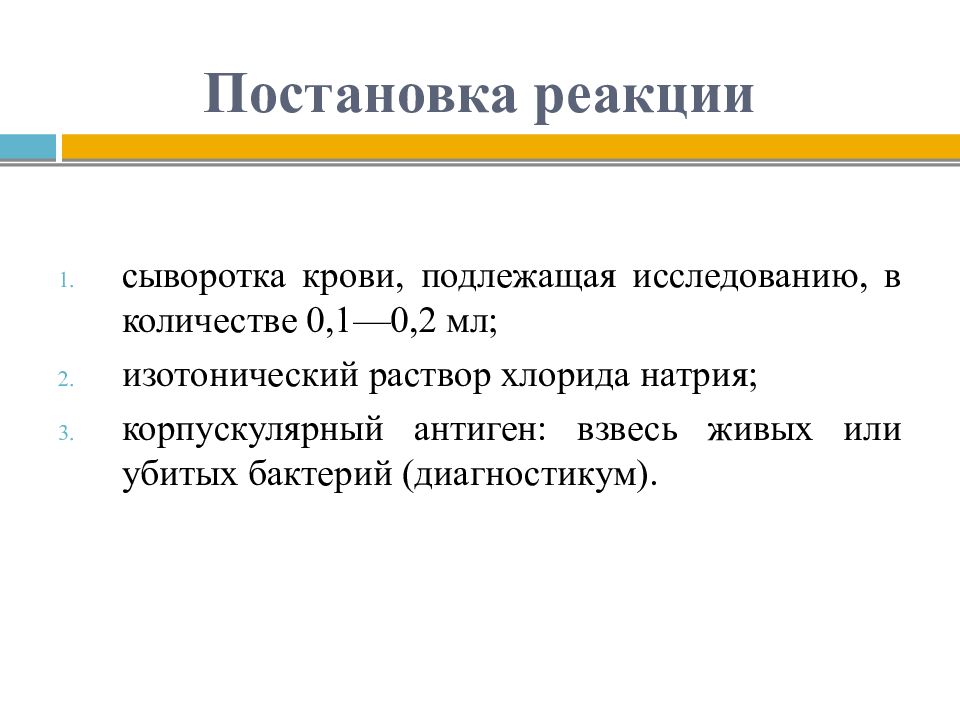 Постановка реакции

1. сыворотка крови, подлежащая исследованию, в количестве 0,1—0,2 мл;
2. изотонический раствор хлорида натрия;
3. корпускулярный антиген: взвесь живых или убитых бактерий (диагностикум).